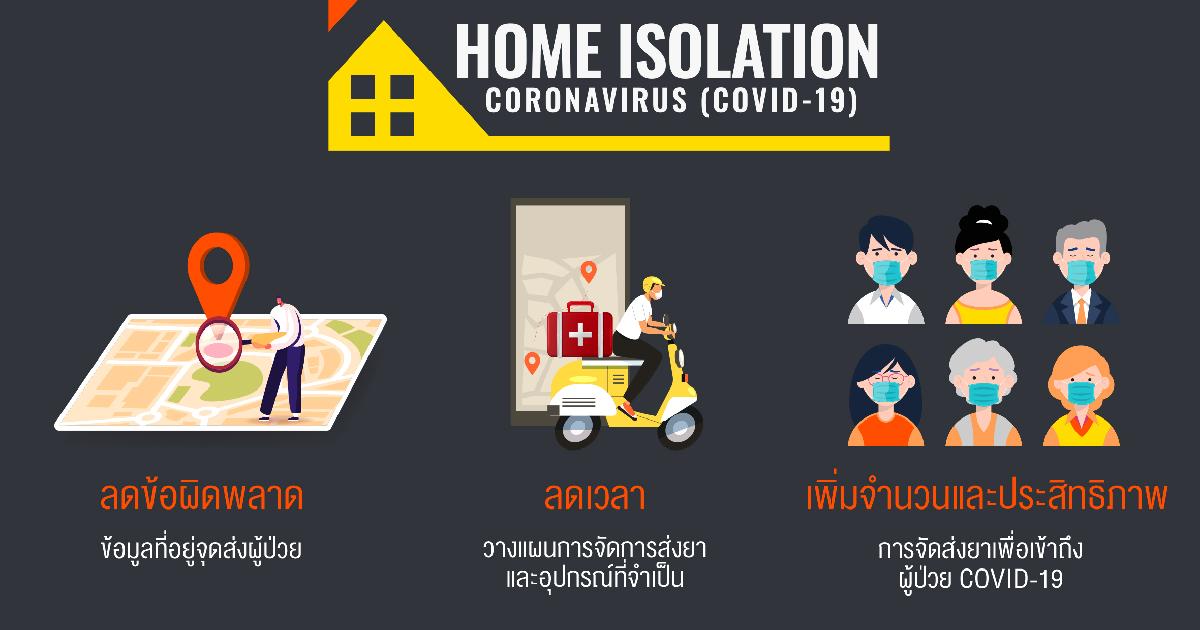 HOME ISOLATION
CORONAVIRUS (COVID-19)

ลดข้อผิดพลาด
ข้อมูลที่อยู่จุดส่งผู้ป่วย

ลดเวลา
วางแผนการจัดการส่งยา และอุปกรณ์ที่จำเป็น

เพิ่มจำนวนและประสิทธิภาพ
การจัดส่งยาเพื่อเข้าถึง ผู้ป่วย COVID-19